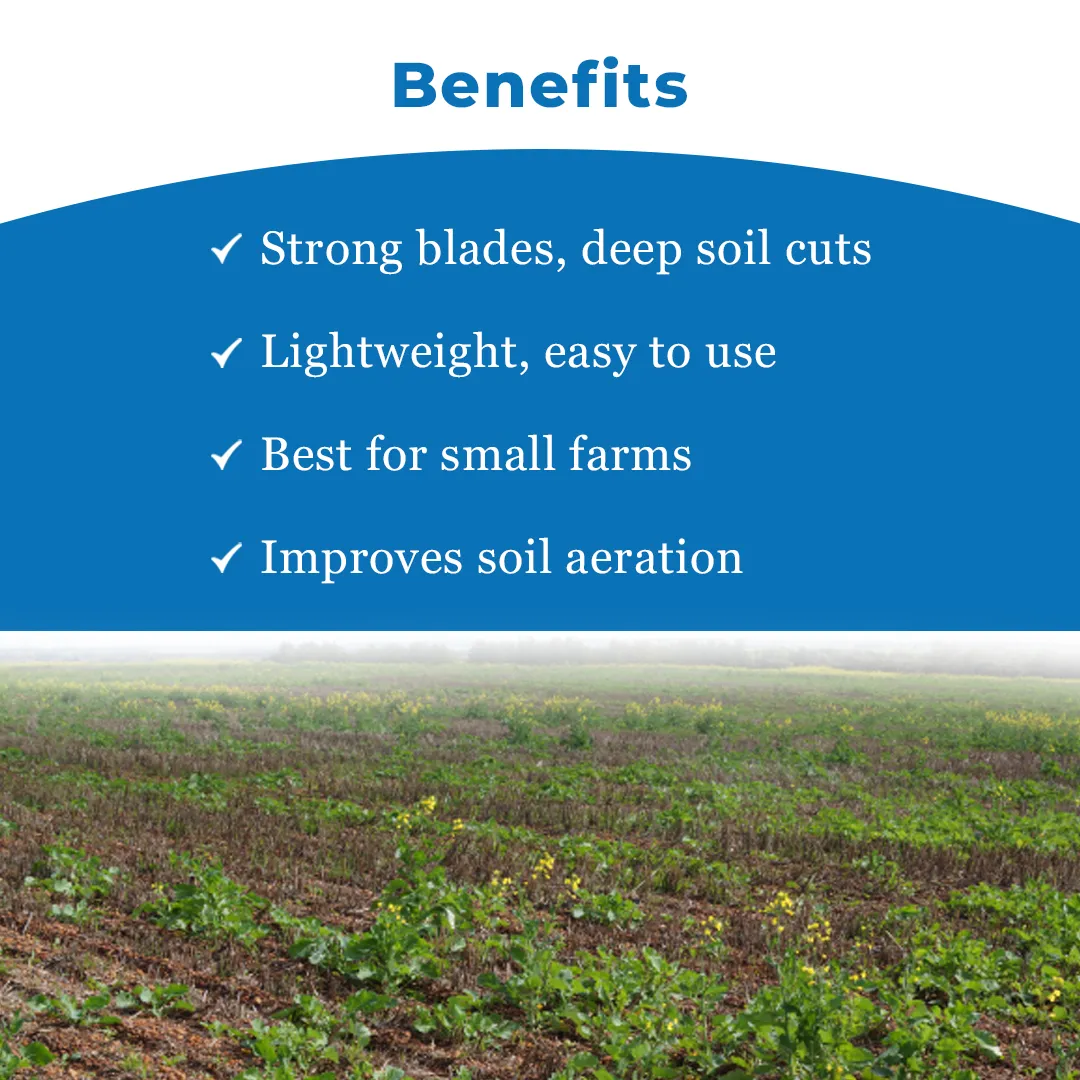 Benefits

✓ Strong blades, deep soil cuts

✓ Lightweight, easy to use

✓ Best for small farms

✓ Improves soil aeration